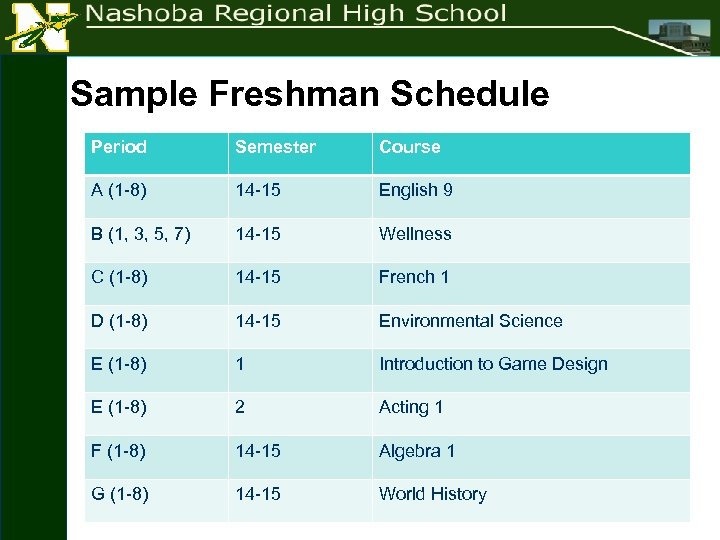 N

Nashoba Regional High School

Sample Freshman Schedule

| Period | Semester | Course |
|---|---|---|
| A (1-8) | 14-15 | English 9 |
| B (1, 3, 5, 7) | 14-15 | Wellness |
| C (1-8) | 14-15 | French 1 |
| D (1-8) | 14-15 | Environmental Science |
| E (1-8) | 1 | Introduction to Game Design |
| E (1-8) | 2 | Acting 1 |
| F (1-8) | 14-15 | Algebra 1 |
| G (1-8) | 14-15 | World History |